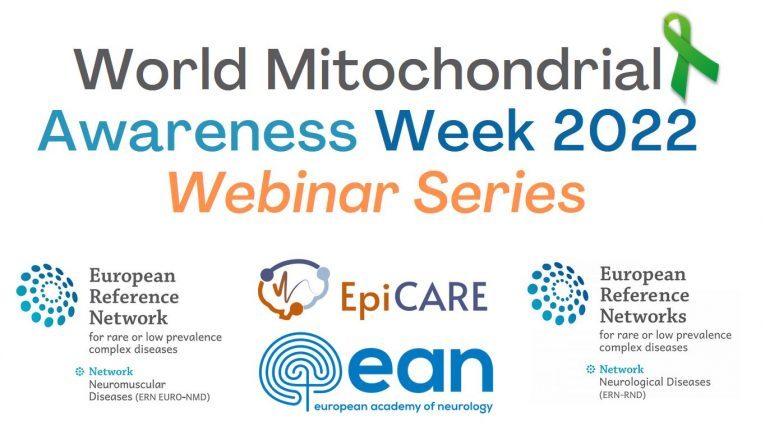 World Mitochondrial
Awareness Week 2022
Webinar Series

European Reference Network
for rare or low prevalence complex diseases
Network
Neuromuscular Diseases (ERN EURO-NMD)

EpiCARE

ean
european academy of neurology

European Reference Networks
for rare or low prevalence complex diseases
Network
Neurological Diseases (ERN-RND)